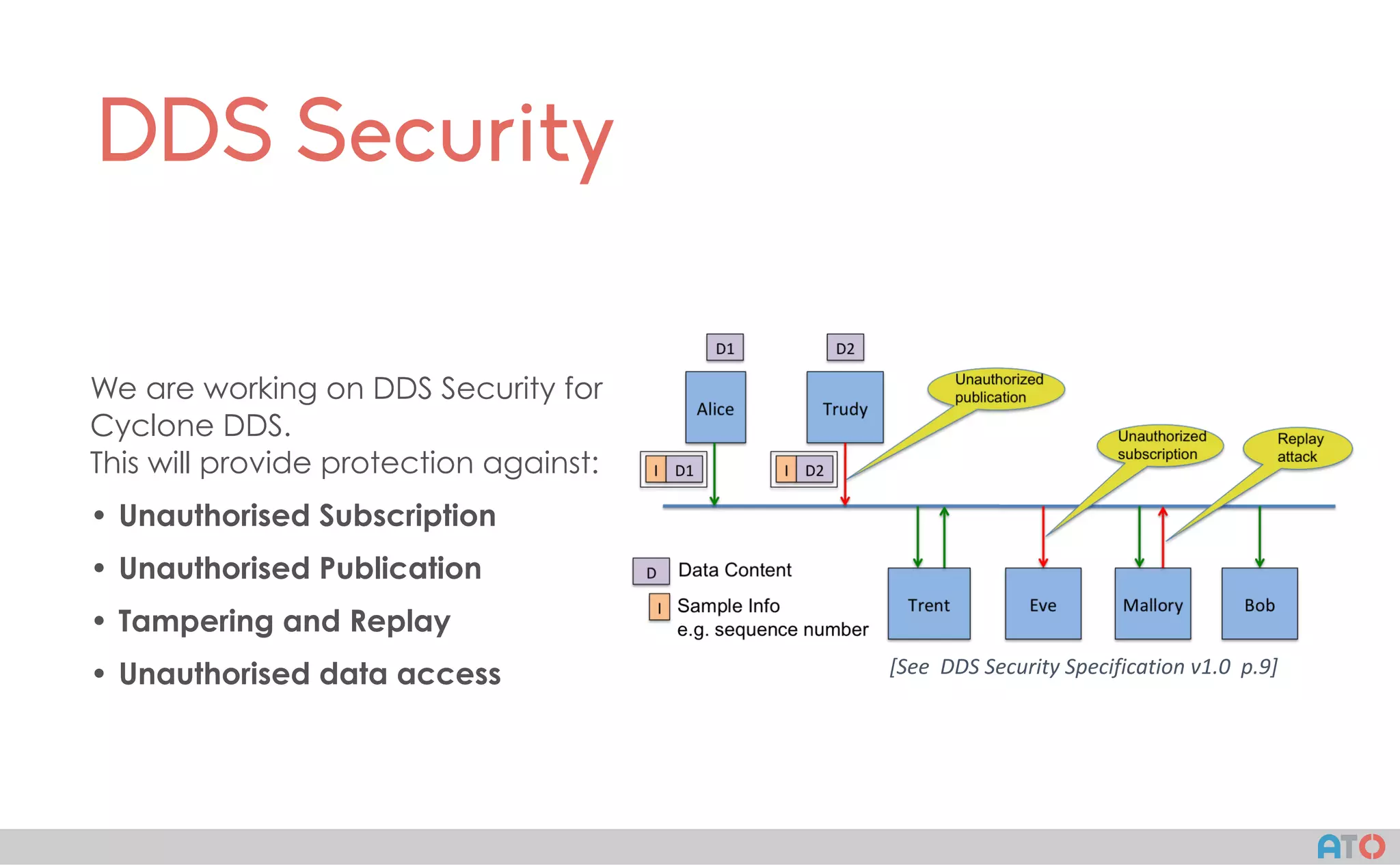 DDS Security

We are working on DDS Security for Cyclone DDS.
This will provide protection against:

• Unauthorised Subscription
• Unauthorised Publication
• Tampering and Replay
• Unauthorised data access

D1
D2
Alice
Trudy
Unauthorized publication
Unauthorized subscription
Replay attack
I D1
I D2
D Data Content
I Sample Info e.g. sequence number
Trent
Eve
Mallory
Bob

[See DDS Security Specification v1.0 p.9]

ATO